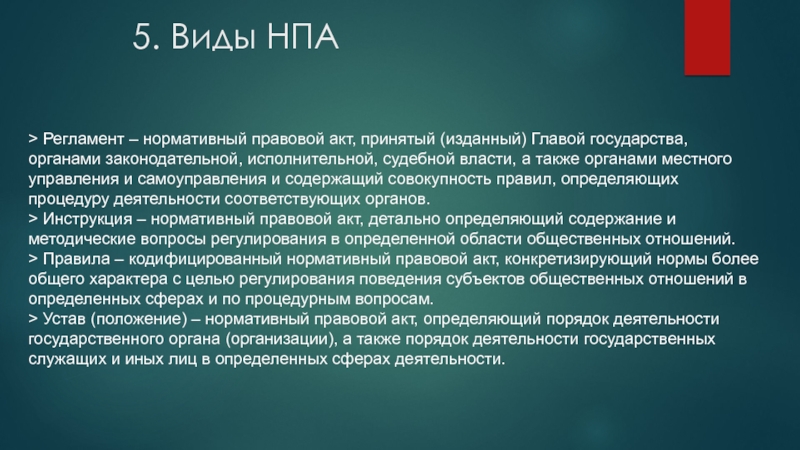 5. Виды НПА

> Регламент – нормативный правовой акт, принятый (изданный) Главой государства, органами законодательной, исполнительной, судебной власти, а также органами местного управления и самоуправления и содержащий совокупность правил, определяющих процедуру деятельности соответствующих органов.
> Инструкция – нормативный правовой акт, детально определяющий содержание и методические вопросы регулирования в определенной области общественных отношений.
> Правила – кодифицированный нормативный правовой акт, конкретизирующий нормы более общего характера с целью регулирования поведения субъектов общественных отношений в определенных сферах и по процедурным вопросам.
> Устав (положение) – нормативный правовой акт, определяющий порядок деятельности государственного органа (организации), а также порядок деятельности государственных служащих и иных лиц в определенных сферах деятельности.